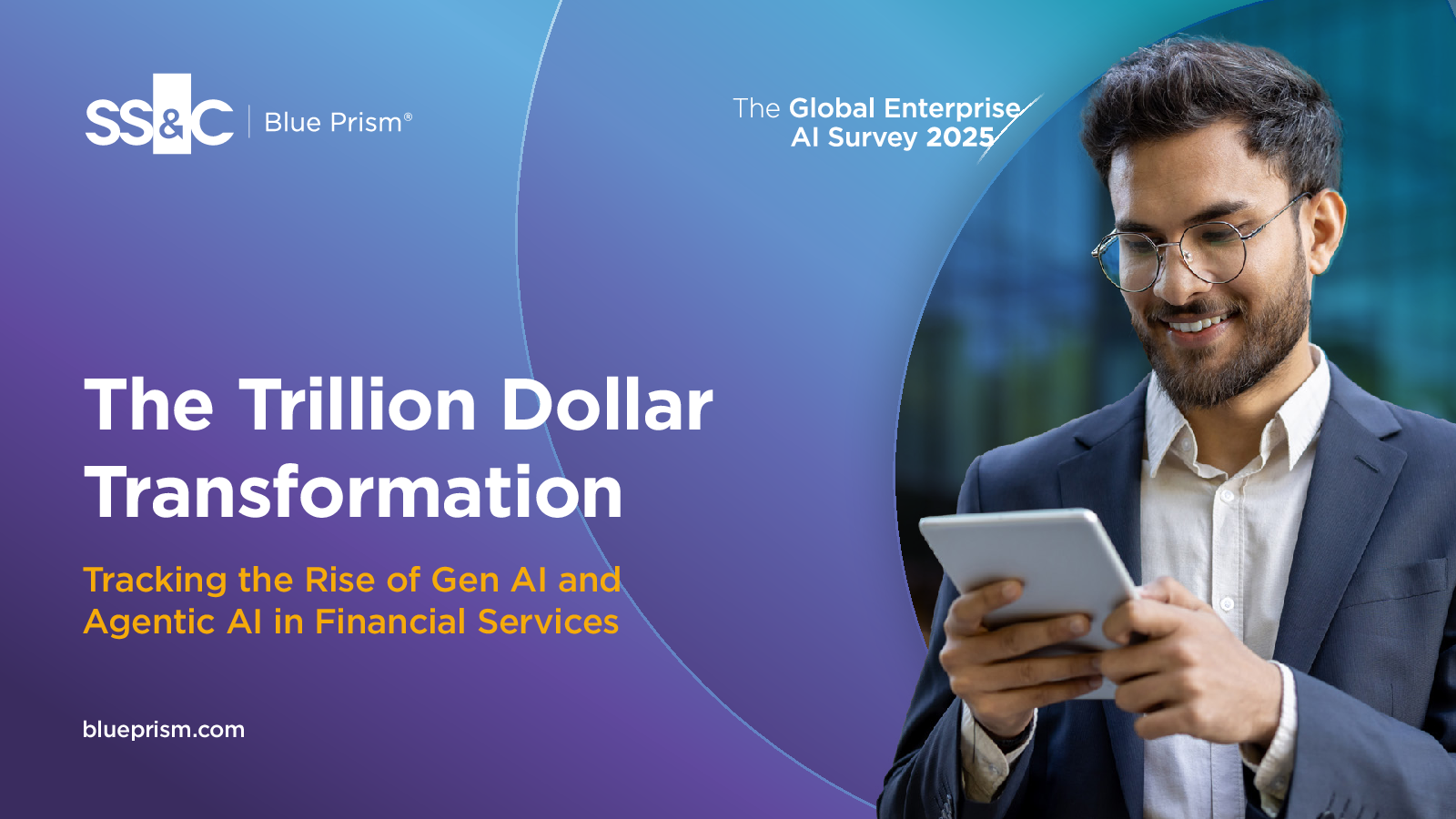 SS&C | Blue Prism®

The Global Enterprise AI Survey 2025

The Trillion Dollar Transformation

Tracking the Rise of Gen AI and Agentic AI in Financial Services

blueprism.com